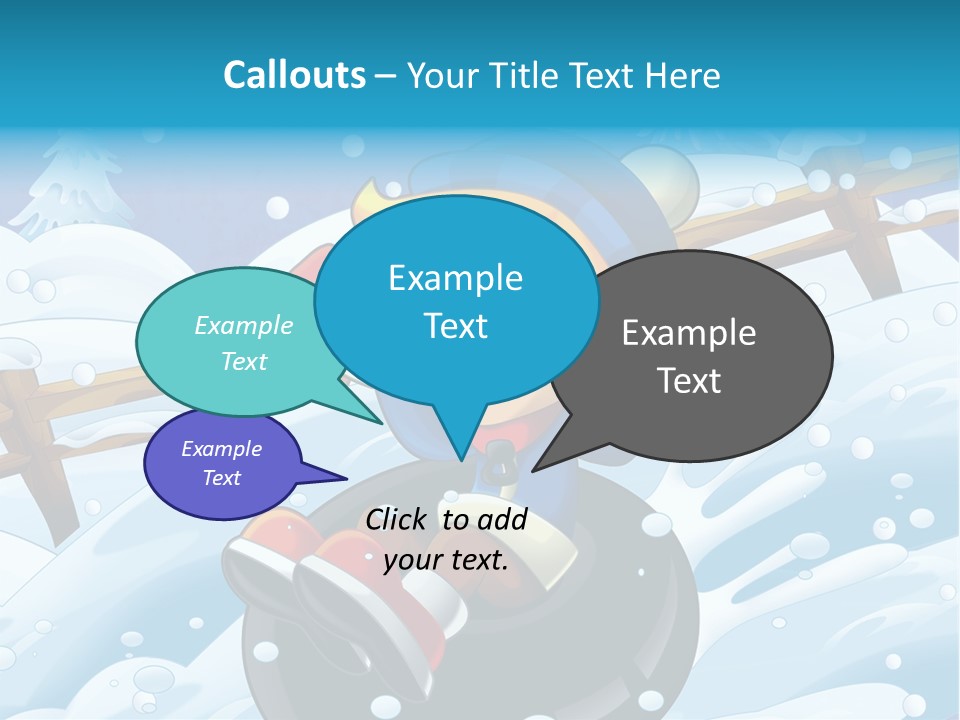 Callouts – Your Title Text Here

Example Text

Example Text

Example Text

Example Text

Click to add your text.